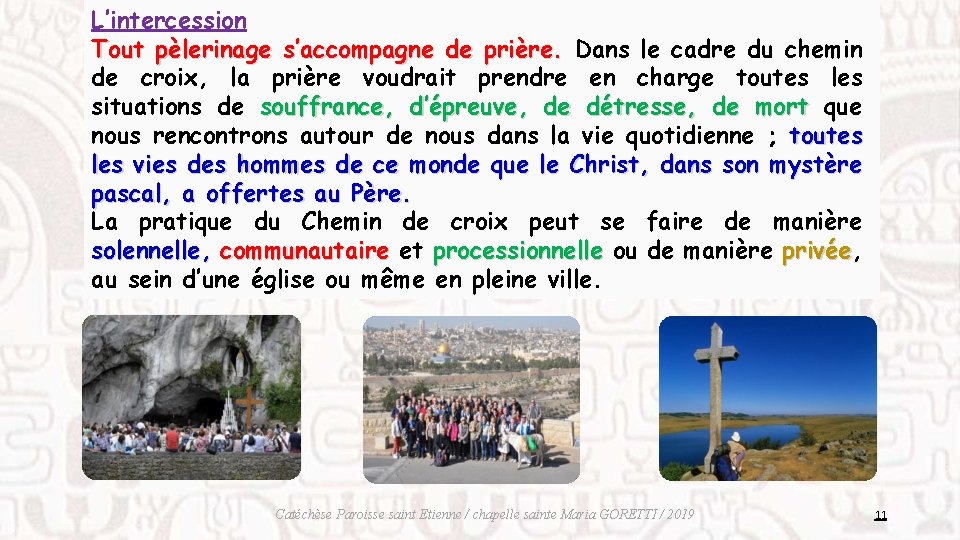 L’intercession
Tout pèlerinage s’accompagne de prière. Dans le cadre du chemin de croix, la prière voudrait prendre en charge toutes les situations de souffrance, d’épreuve, de détresse, de mort que nous rencontrons autour de nous dans la vie quotidienne ; toutes les vies des hommes de ce monde que le Christ, dans son mystère pascal, a offertes au Père.
La pratique du Chemin de croix peut se faire de manière solennelle, communautaire et processionnelle ou de manière privée, au sein d’une église ou même en pleine ville.

Catéchèse Paroisse saint Etienne / chapelle sainte Maria GORETTI / 2019

11